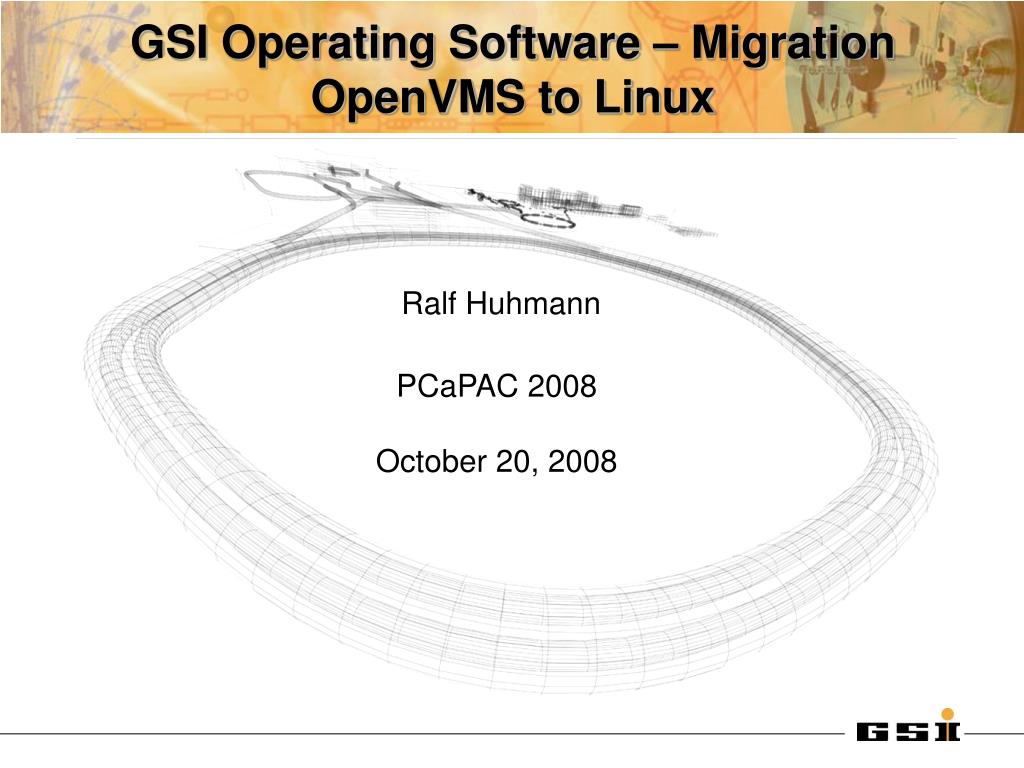 GSI Operating Software – Migration OpenVMS to Linux

Ralf Huhmann

PCaPAC 2008

October 20, 2008

GSI